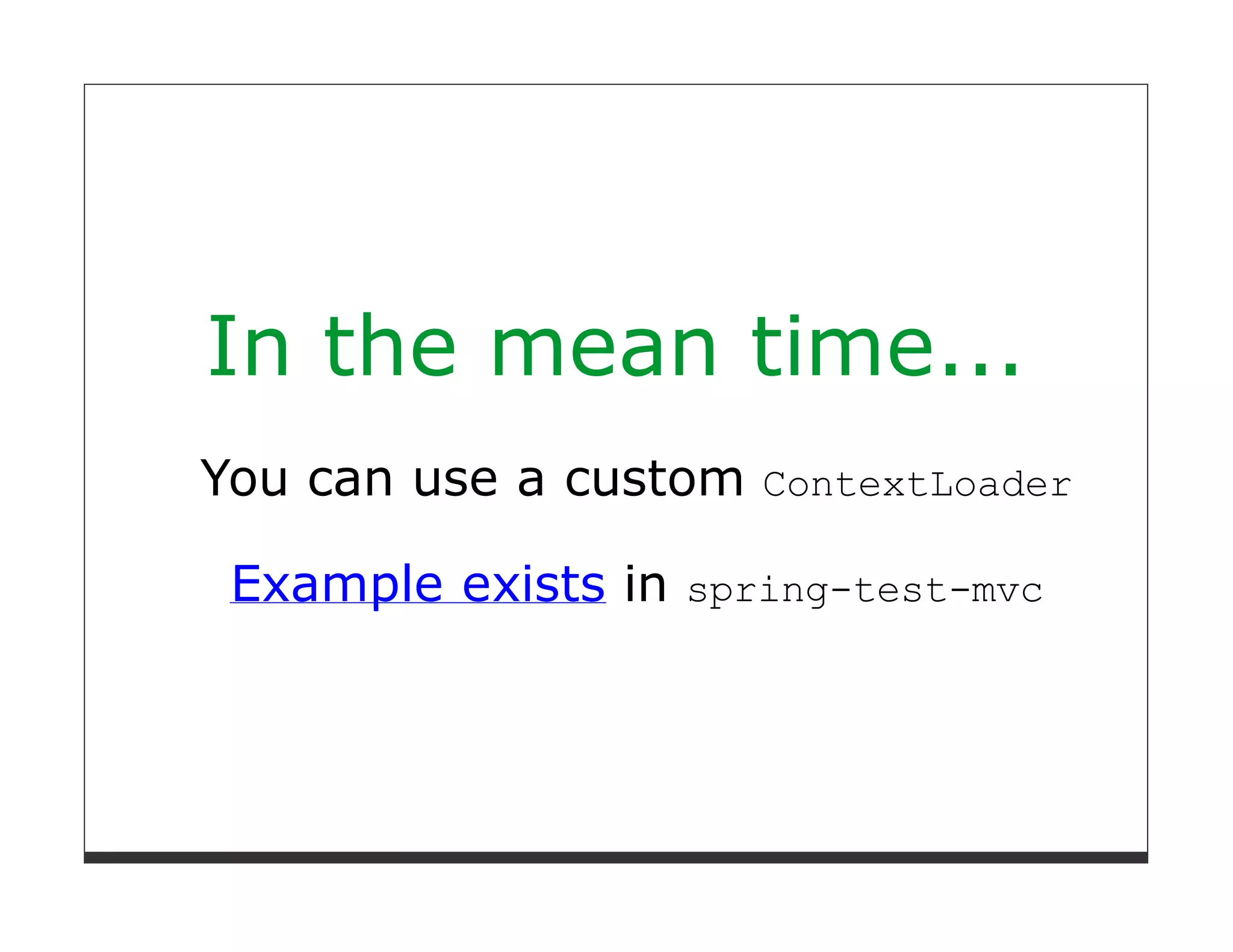 In the mean time...

You can use a custom ContextLoader

Example exists in spring-test-mvc